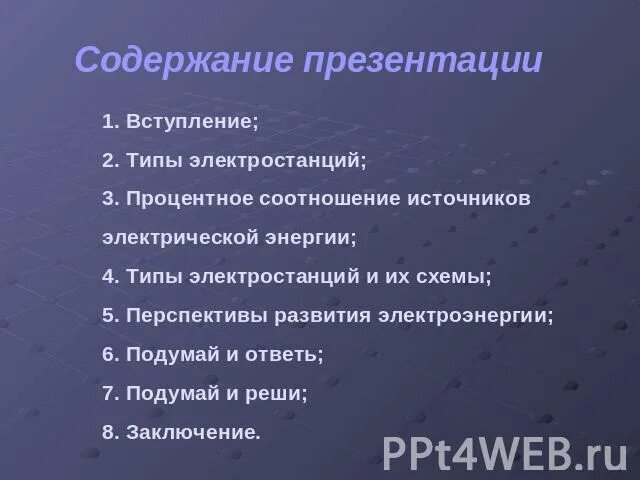 Содержание презентации

1. Вступление;

2. Типы электростанций;

3. Процентное соотношение источников электрической энергии;

4. Типы электростанций и их схемы;

5. Перспективы развития электроэнергии;

6. Подумай и ответь;

7. Подумай и реши;

8. Заключение.

PPt4WEB.ru